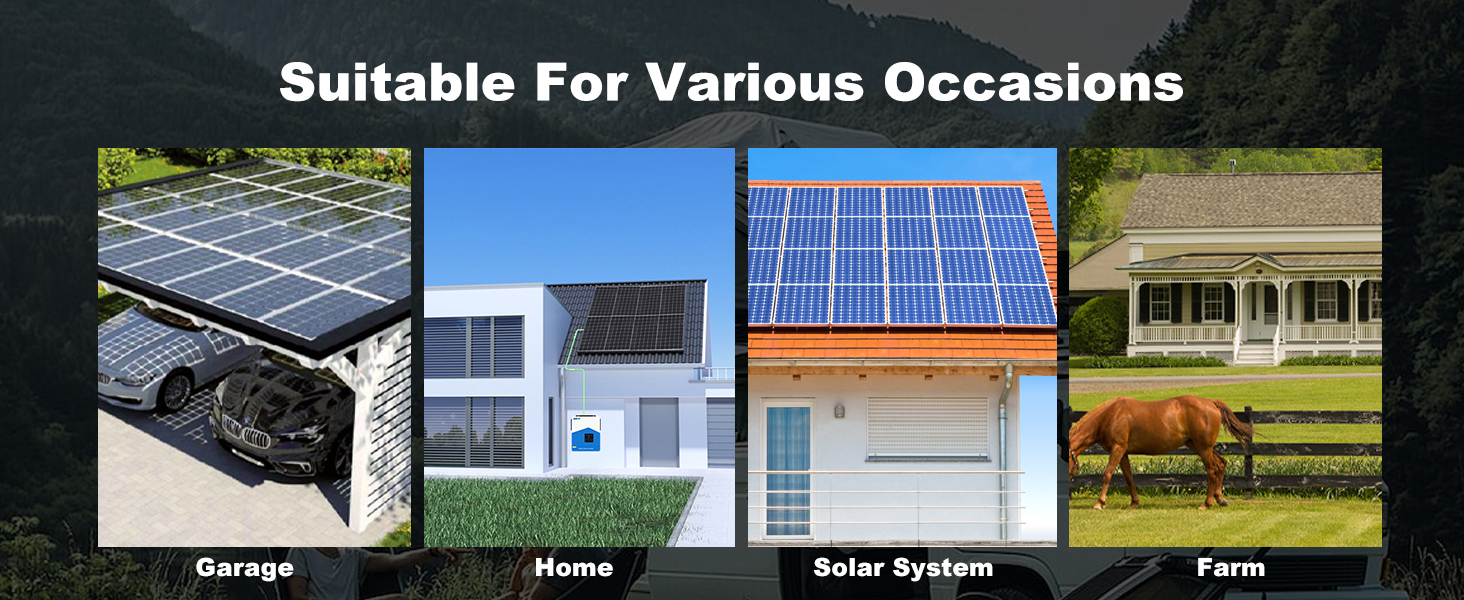 Suitable For Various Occasions

Garage

Home

Solar System

Farm